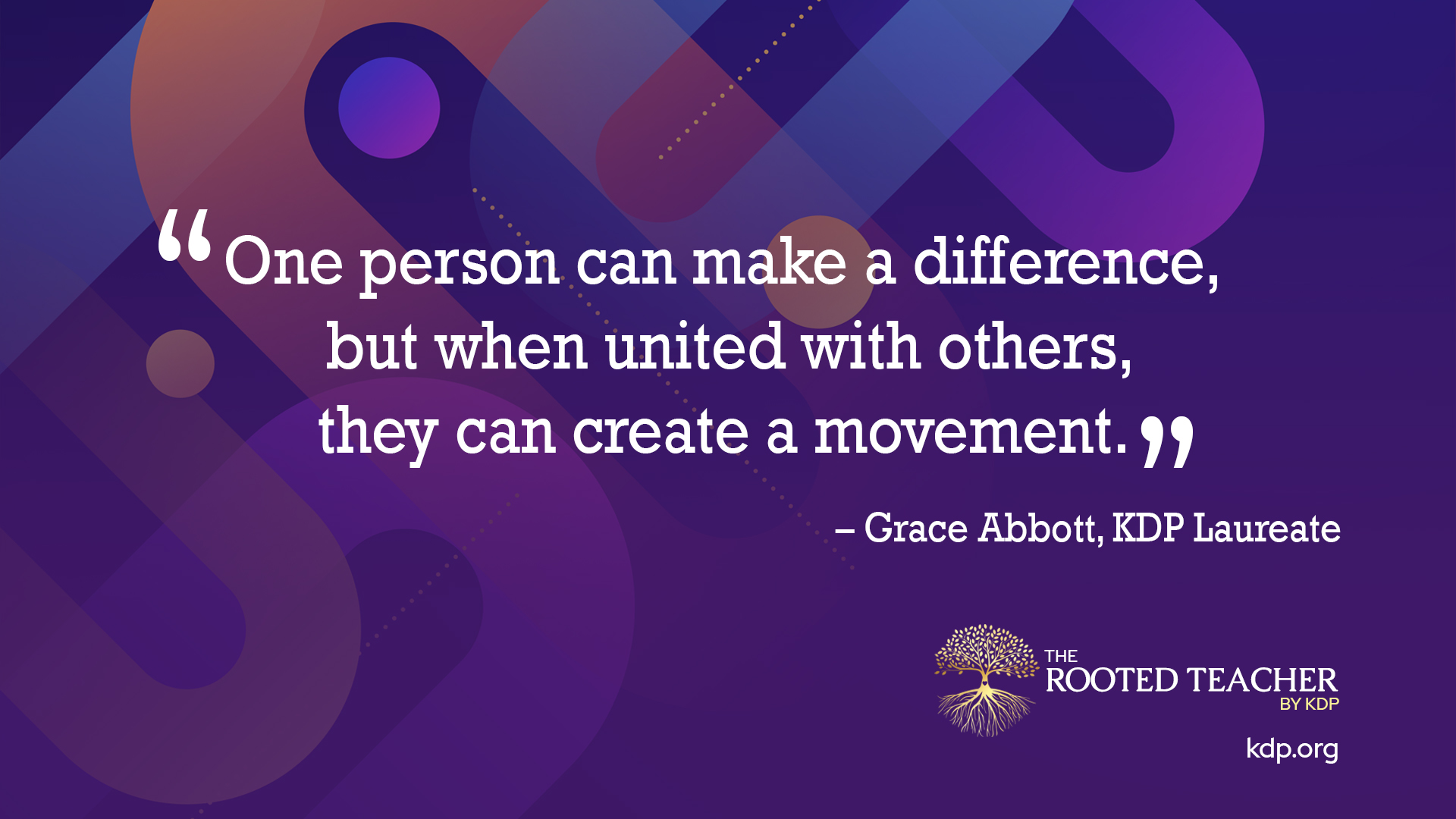 “One person can make a difference, but when united with others, they can create a movement.”

– Grace Abbott, KDP Laureate

THE ROOTED TEACHER BY KDP

kdp.org